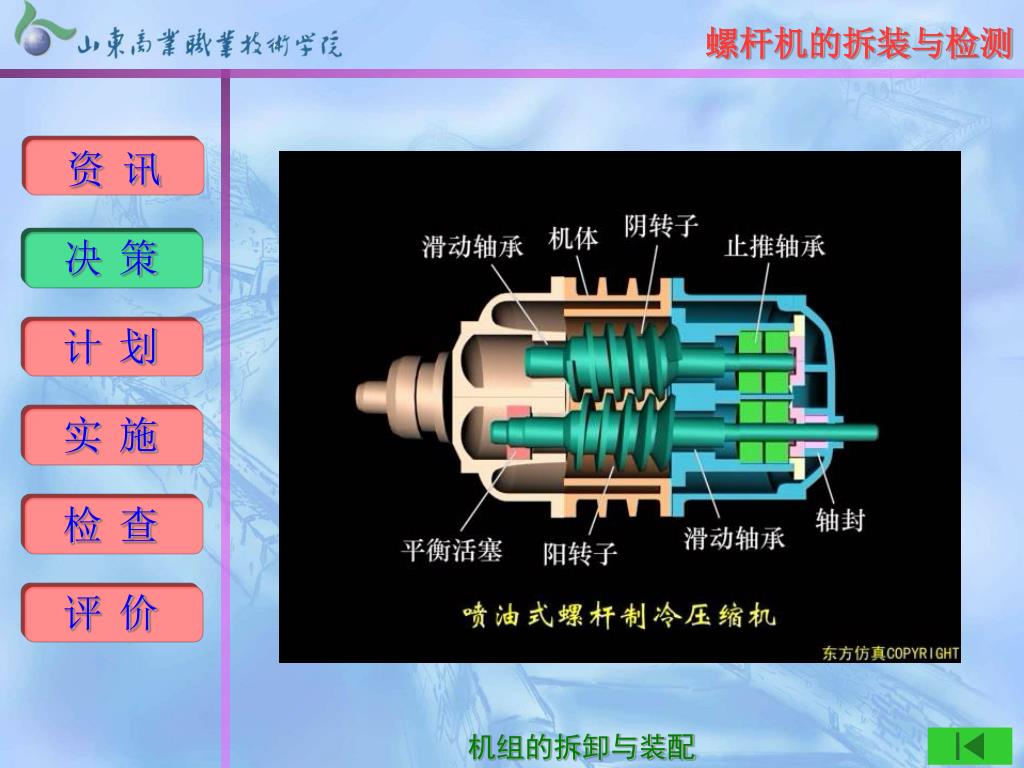 山東商業職業技術学院

螺杆机的拆装与检测

资 讯

决 策

计 划

实 施

检 查

评 价

滑动轴承
机体
阴转子
止推轴承
平衡活塞
阳转子
滑动轴承
轴封

喷油式螺杆制冷压缩机

东方仿真COPYRIGHT

机组的拆卸与装配